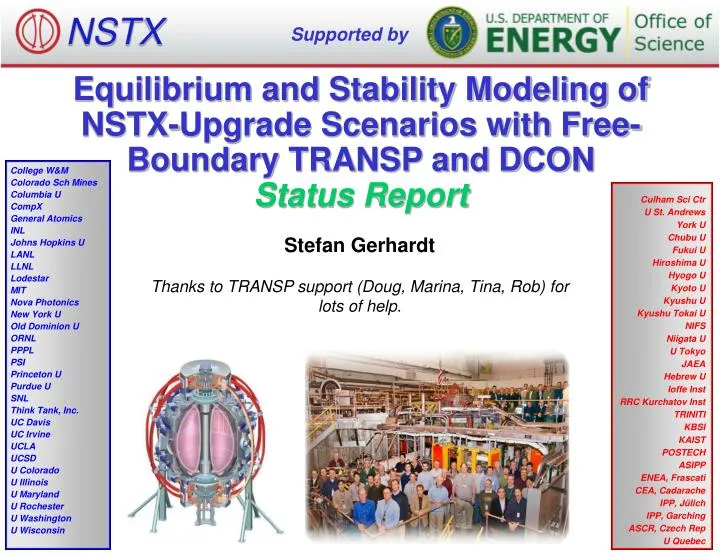 NSTX

Supported by

U.S. DEPARTMENT OF ENERGY

Office of Science

Equilibrium and Stability Modeling of NSTX-Upgrade Scenarios with Free-Boundary TRANSP and DCON
Status Report

Stefan Gerhardt

Thanks to TRANSP support (Doug, Marina, Tina, Rob) for lots of help.

College W&M
Colorado Sch Mines
Columbia U
CompX
General Atomics
INL
Johns Hopkins U
LANL
LLNL
Lodestar
MIT
Nova Photonics
New York U
Old Dominion U
ORNL
PPPL
PSI
Princeton U
Purdue U
SNL
Think Tank, Inc.
UC Davis
UC Irvine
UCLA
UCSD
U Colorado
U Illinois
U Maryland
U Rochester
U Washington
U Wisconsin

Culham Sci Ctr
U St. Andrews
York U
Chubu U
Fukui U
Hiroshima U
Hyogo U
Kyoto U
Kyushu U
Kyushu Tokai U
NIFS
Niigata U
U Tokyo
JAEA
Hebrew U
Ioffe Inst
RRC Kurchatov Inst
TRINITI
KBSI
KAIST
POSTECH
ASIPP
ENEA, Frascati
CEA, Cadarache
IPP, Jülich
IPP, Garching
ASCR, Czech Rep
U Quebec